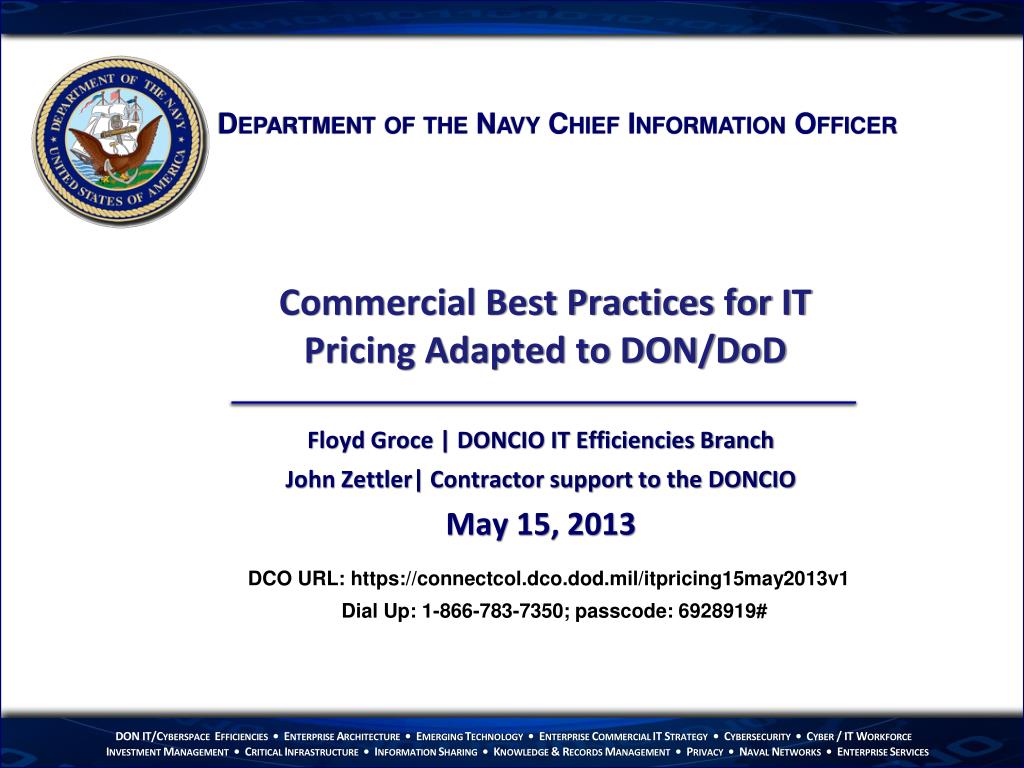 DEPARTMENT OF THE NAVY UNITED STATES OF AMERICA

DEPARTMENT OF THE NAVY CHIEF INFORMATION OFFICER

Commercial Best Practices for IT Pricing Adapted to DON/DoD

Floyd Groce | DONCIO IT Efficiencies Branch

John Zettler| Contractor support to the DONCIO

May 15, 2013

DCO URL: https://connectcol.dco.dod.mil/itpricing15may2013v1

Dial Up: 1-866-783-7350; passcode: 6928919#

DON IT/CYBERSPACE EFFICIENCIES • ENTERPRISE ARCHITECTURE • EMERGING TECHNOLOGY • ENTERPRISE COMMERCIAL IT STRATEGY • CYBERSECURITY • CYBER / IT WORKFORCE
INVESTMENT MANAGEMENT • CRITICAL INFRASTRUCTURE • INFORMATION SHARING • KNOWLEDGE & RECORDS MANAGEMENT • PRIVACY • NAVAL NETWORKS • ENTERPRISE SERVICES